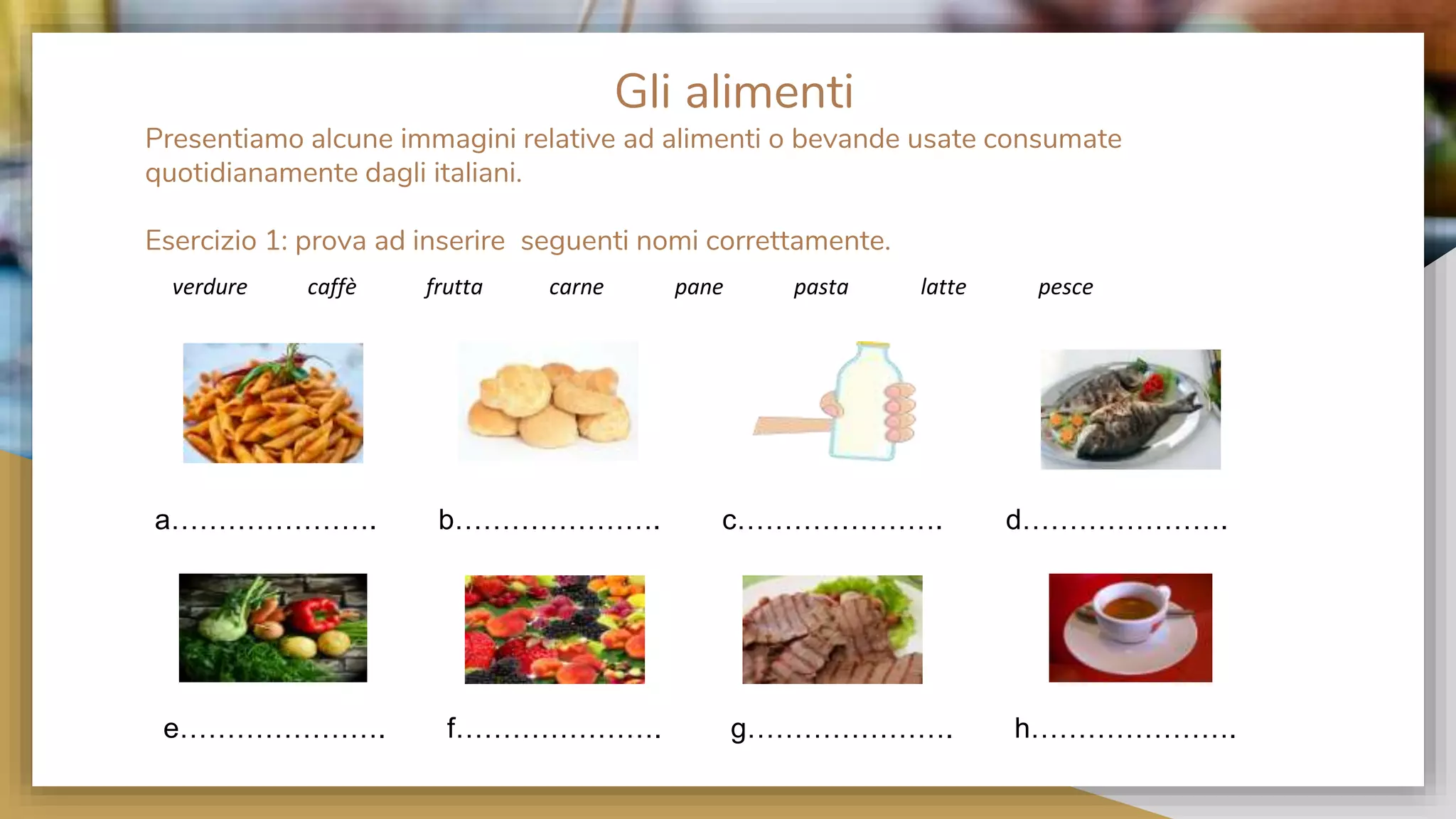 Gli alimenti

Presentiamo alcune immagini relative ad alimenti o bevande usate consumate quotidianamente dagli italiani.

Esercizio 1: prova ad inserire  seguenti nomi correttamente.

verdure caffè frutta carne pane pasta latte pesce

a.....................

b.....................

c.....................

d.....................

e.....................

f.....................

g.....................

h.....................